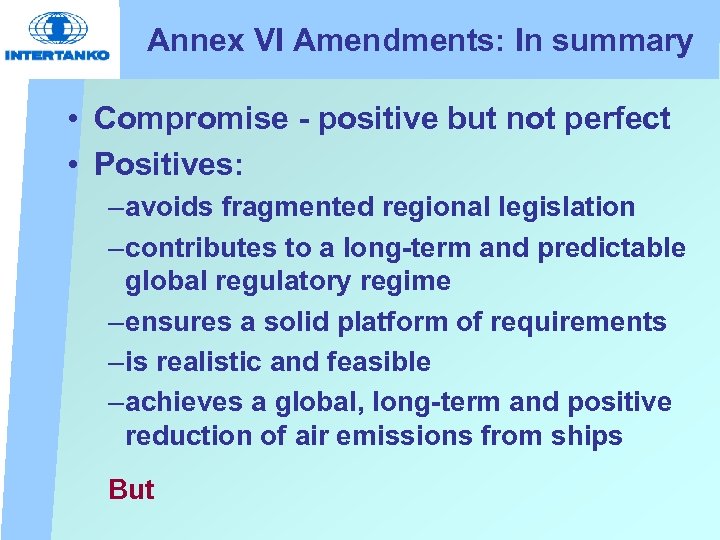 INTERTANKO

Annex VI Amendments: In summary

• Compromise - positive but not perfect
• Positives:
–avoids fragmented regional legislation
–contributes to a long-term and predictable global regulatory regime
–ensures a solid platform of requirements
–is realistic and feasible
–achieves a global, long-term and positive reduction of air emissions from ships

But